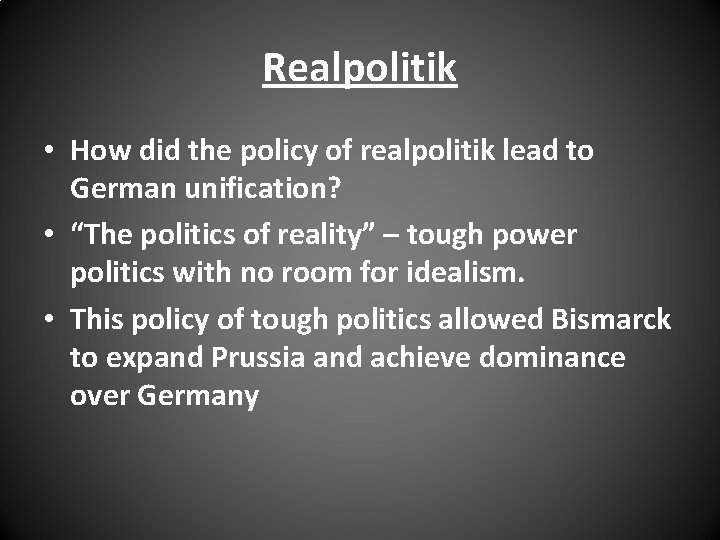 Realpolitik

• How did the policy of realpolitik lead to German unification?
• “The politics of reality” – tough power politics with no room for idealism.
• This policy of tough politics allowed Bismarck to expand Prussia and achieve dominance over Germany